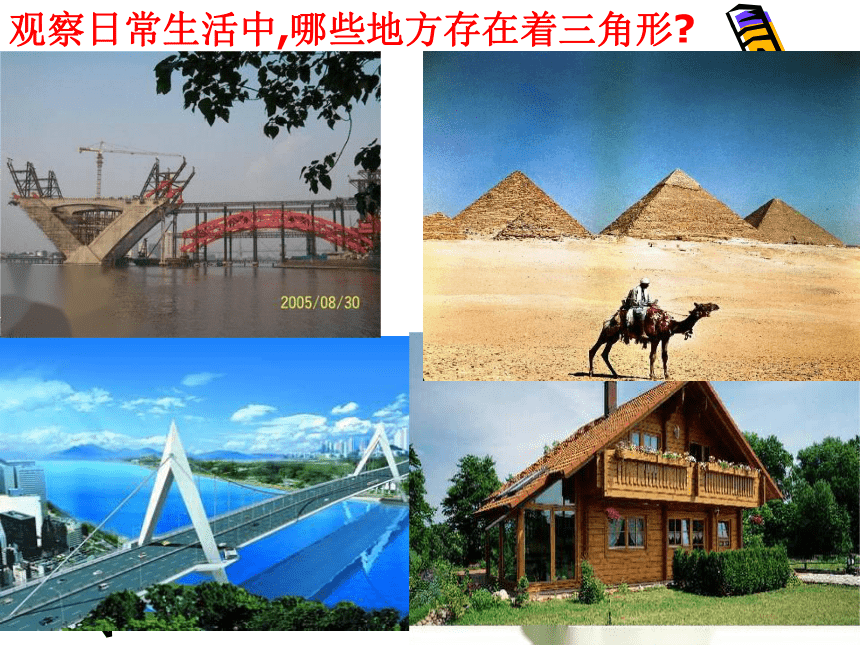 观察日常生活中,哪些地方存在着三角形?

2005/08/30